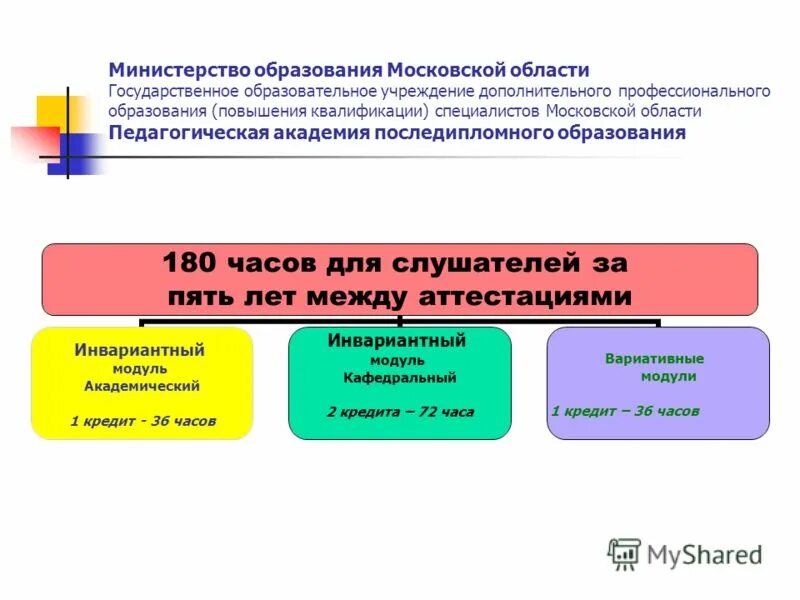 Министерство образования Московской области
Государственное образовательное учреждение дополнительного профессионального образования (повышения квалификации) специалистов Московской области
Педагогическая академия последипломного образования

180 часов для слушателей за пять лет между аттестациями

Инвариантный модуль Академический

1 кредит - 36 часов

Инвариантный модуль Кафедральный

2 кредита – 72 часа

Вариативные модули

1 кредит – 36 часов

MyShared